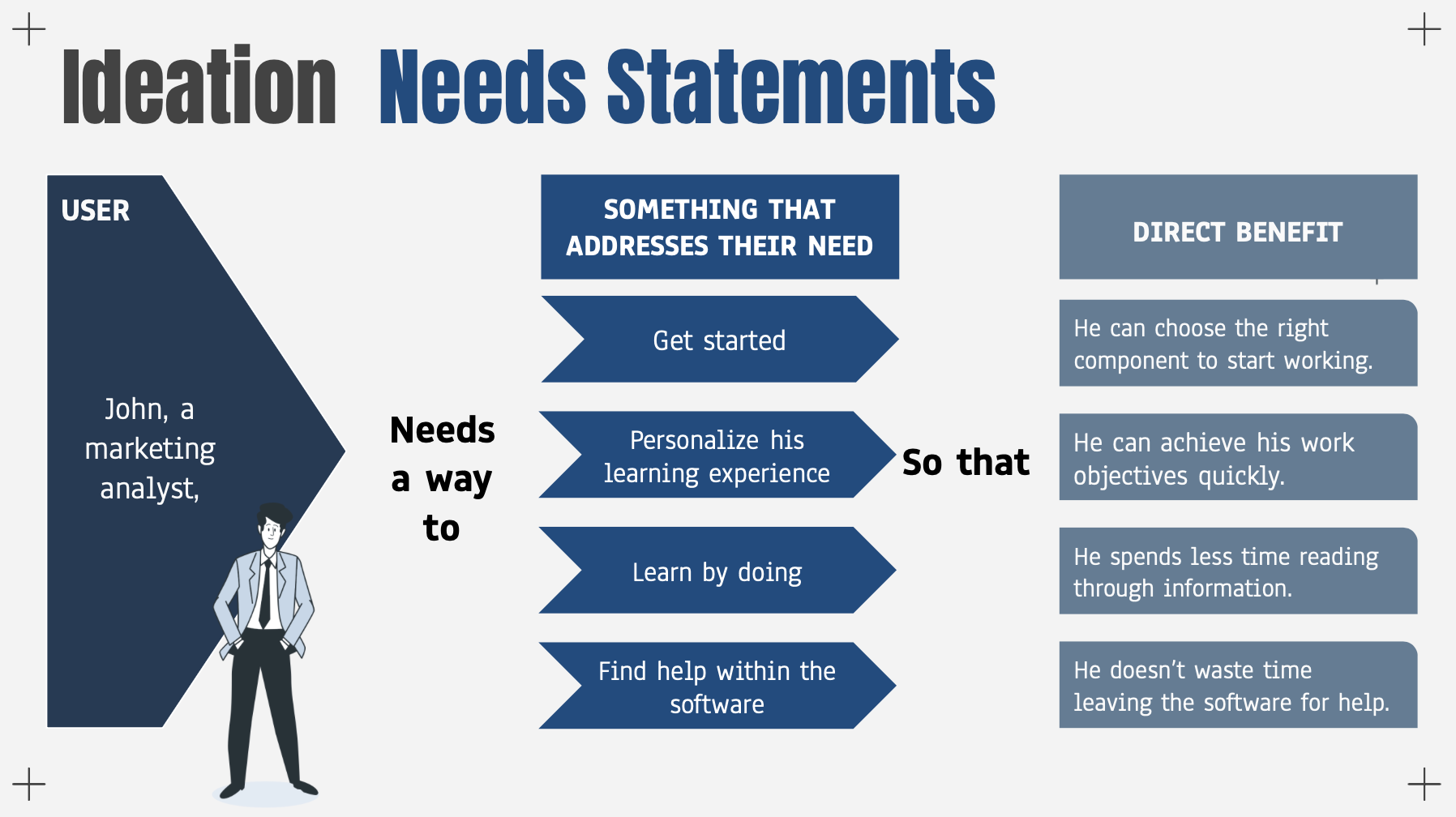 Ideation Needs Statements

USER

John, a marketing analyst,

Needs a way to

SOMETHING THAT ADDRESSES THEIR NEED

Get started

Personalize his learning experience

Learn by doing

Find help within the software

So that

DIRECT BENEFIT

He can choose the right component to start working.

He can achieve his work objectives quickly.

He spends less time reading through information.

He doesn't waste time leaving the software for help.